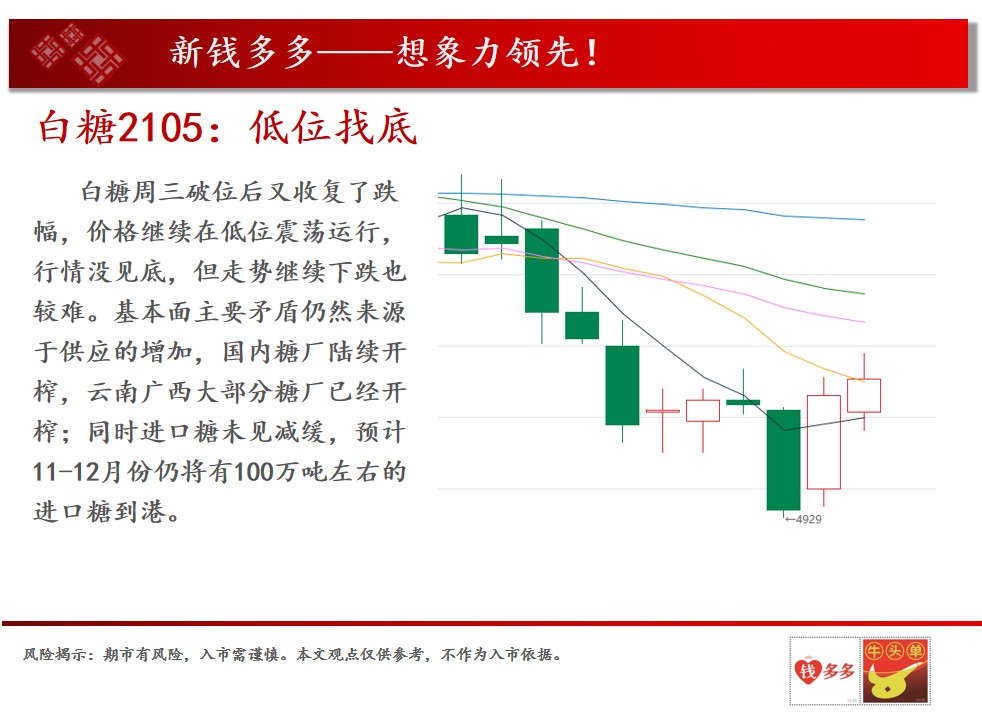 新钱多多——想象力领先！

白糖2105：低位找底

白糖周三破位后又收复了跌幅，价格继续在低位震荡运行，行情没见底，但走势继续下跌也较难。基本面主要矛盾仍然来源于供应的增加，国内糖厂陆续开榨，云南广西大部分糖厂已经开榨；同时进口糖未见减缓，预计11-12月份仍将有100万吨左右的进口糖到港。

←4929

风险揭示：期市有风险，入市需谨慎。本文观点仅供参考，不作为入市依据。

钱多多 牛头单